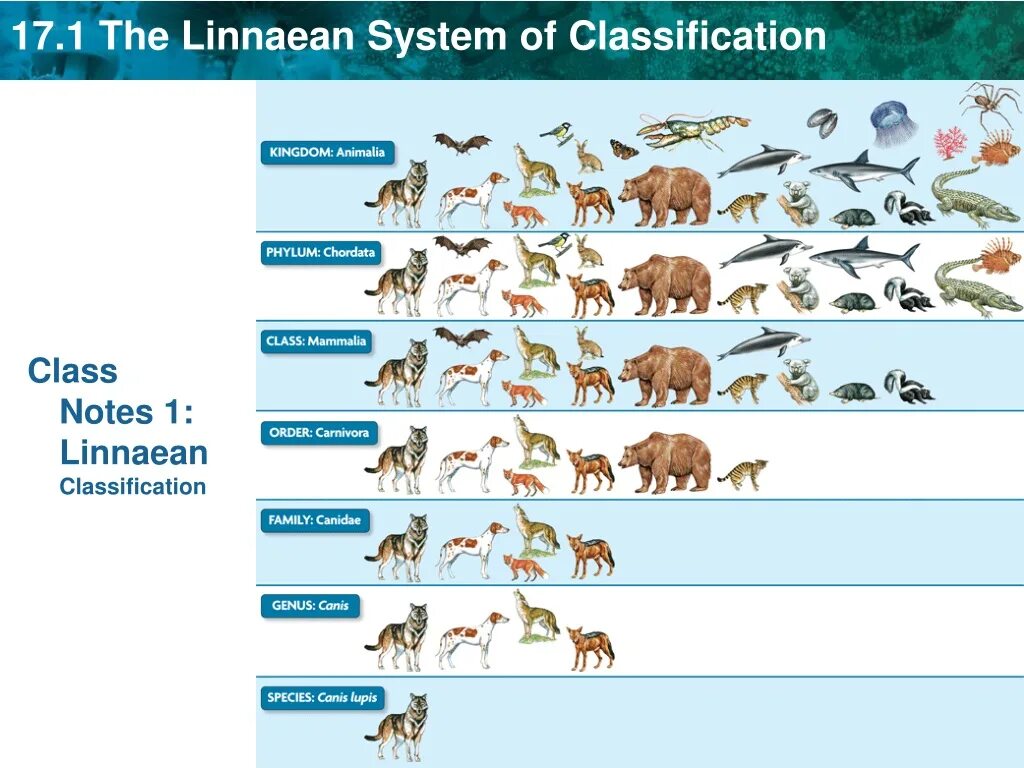 17.1 The Linnaean System of Classification

Class Notes 1: Linnaean Classification

KINGDOM: Animalia

PHYLUM: Chordata

CLASS: Mammalia

ORDER: Carnivora

FAMILY: Canidae

GENUS: Canis

SPECIES: Canis lupis